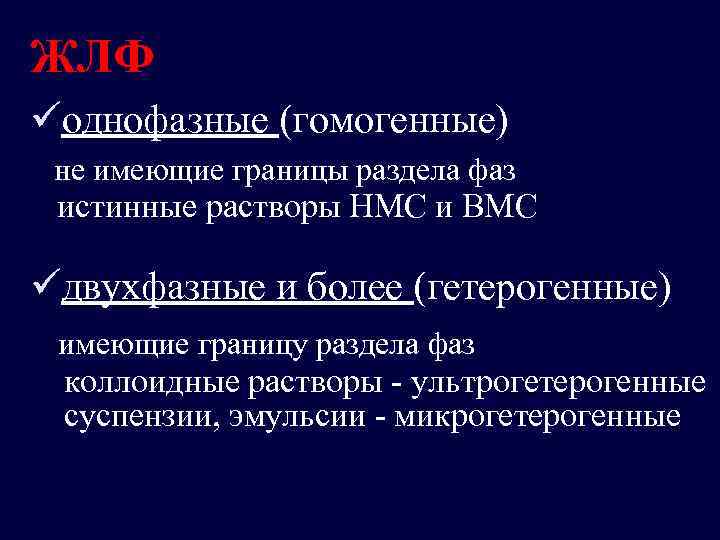 ЖЛФ

✓однофазные (гомогенные)

не имеющие границы раздела фаз
истинные растворы НМС и ВМС

✓двухфазные и более (гетерогенные)

имеющие границу раздела фаз
коллоидные растворы - ультрогетерогенные
суспензии, эмульсии - микрогетерогенные